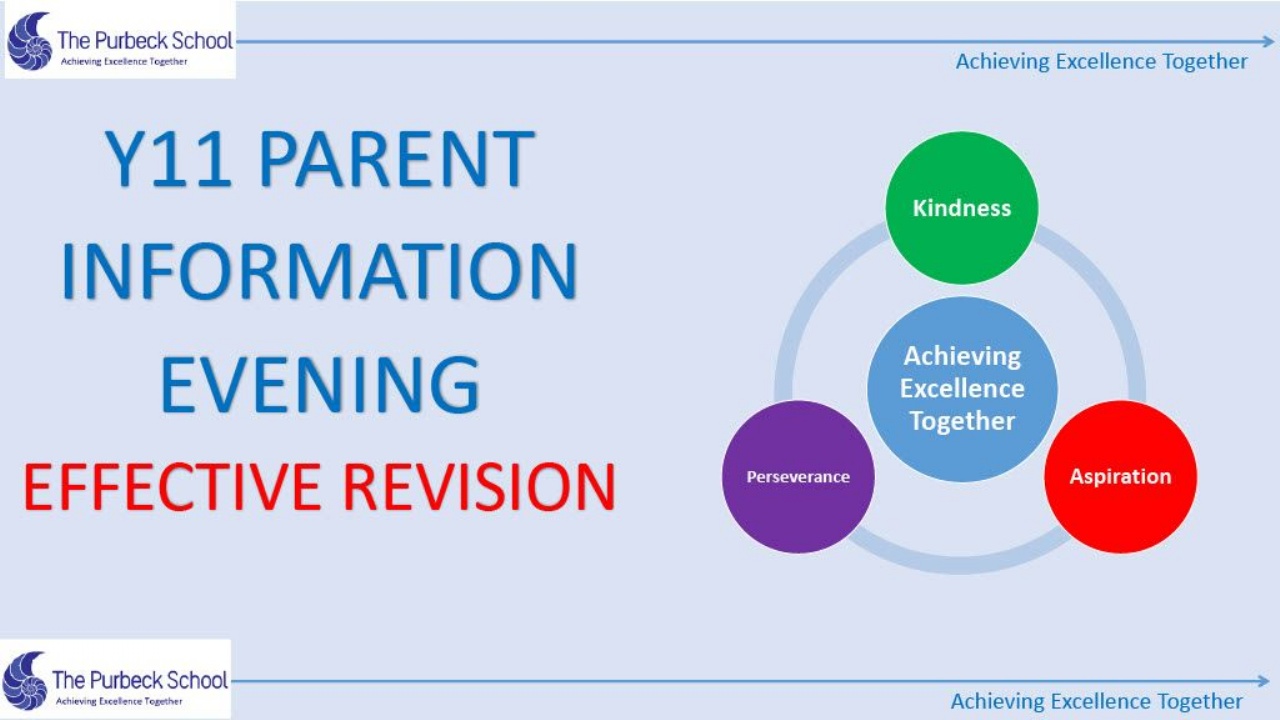 The Purbeck School
Achieving Excellence Together

Achieving Excellence Together

Y11 PARENT INFORMATION EVENING

EFFECTIVE REVISION

Kindness

Achieving Excellence Together

Perseverance

Aspiration

The Purbeck School
Achieving Excellence Together

Achieving Excellence Together